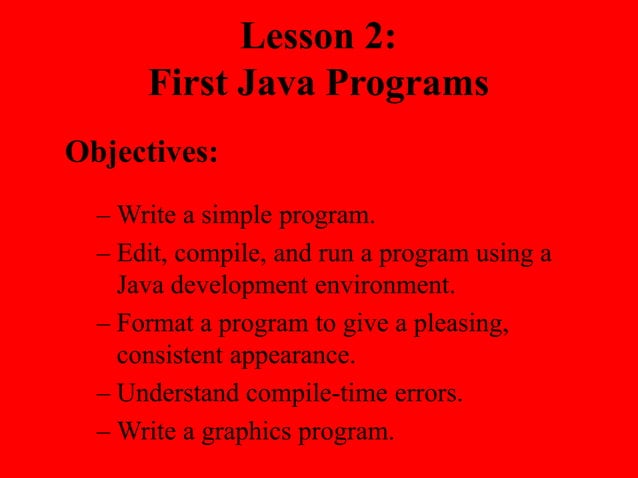 Lesson 2:
First Java Programs

Objectives:

– Write a simple program.
– Edit, compile, and run a program using a Java development environment.
– Format a program to give a pleasing, consistent appearance.
– Understand compile-time errors.
– Write a graphics program.